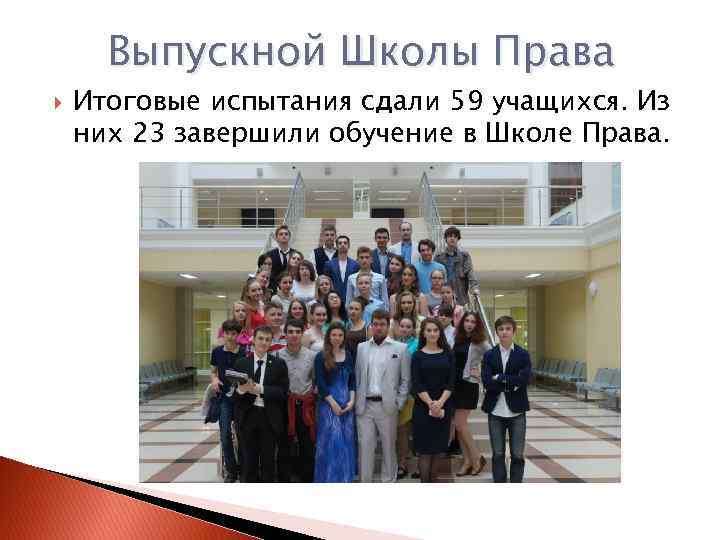 Выпускной Школы Права

Итоговые испытания сдали 59 учащихся. Из них 23 завершили обучение в Школе Права.